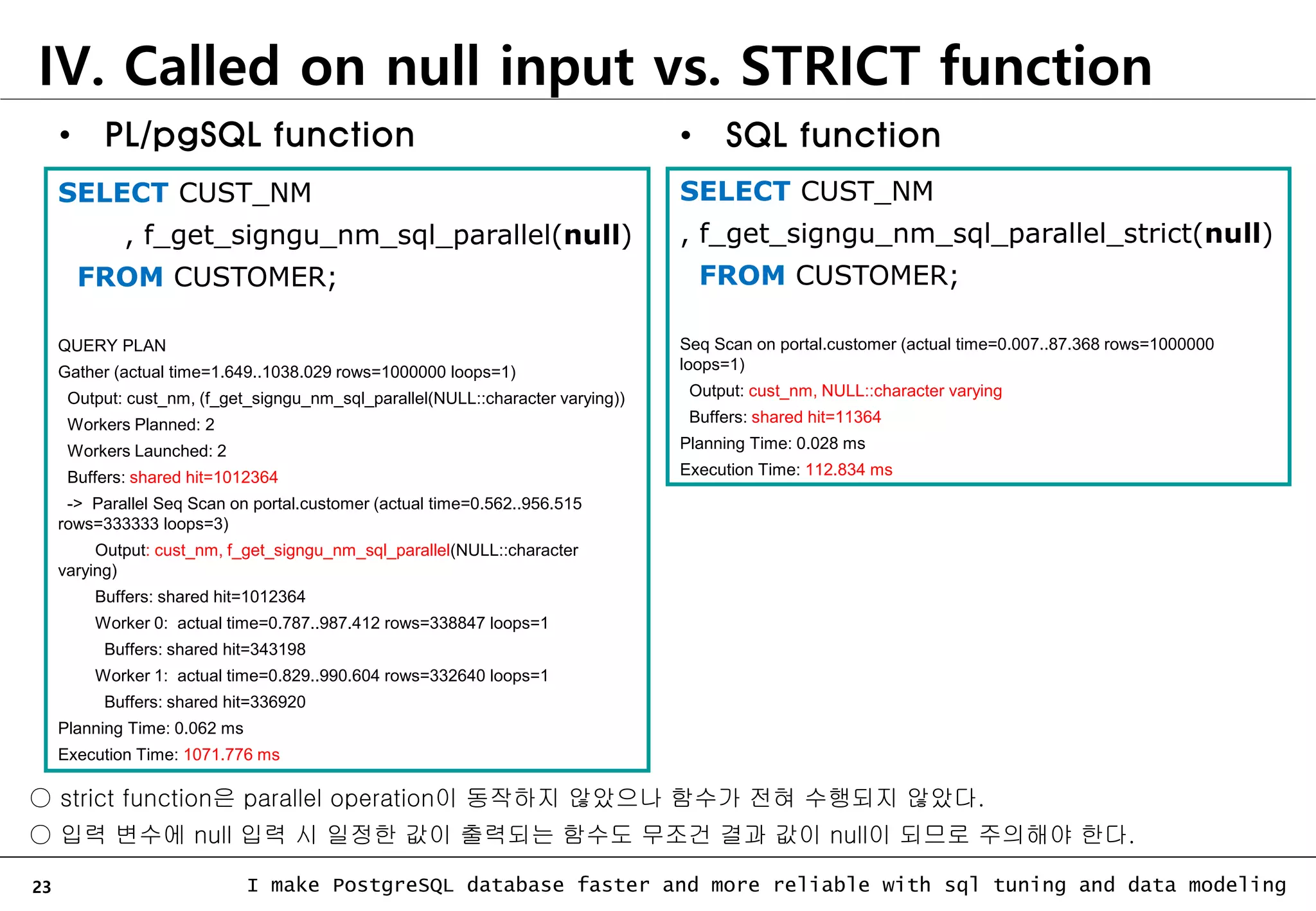 IV. Called on null input vs. STRICT function

• PL/pgSQL function

SELECT CUST_NM
, f_get_signgu_nm_sql_parallel(null)
FROM CUSTOMER;

QUERY PLAN
Gather (actual time=1.649..1038.029 rows=1000000 loops=1)
Output: cust_nm, (f_get_signgu_nm_sql_parallel(NULL::character varying))
Workers Planned: 2
Workers Launched: 2
Buffers: shared hit=1012364
-> Parallel Seq Scan on portal.customer (actual time=0.562..956.515 rows=333333 loops=3)
Output: cust_nm, f_get_signgu_nm_sql_parallel(NULL::character varying)
Buffers: shared hit=1012364
Worker 0: actual time=0.787..987.412 rows=338847 loops=1
Buffers: shared hit=343198
Worker 1: actual time=0.829..990.604 rows=332640 loops=1
Buffers: shared hit=336920
Planning Time: 0.062 ms
Execution Time: 1071.776 ms

• SQL function

SELECT CUST_NM
, f_get_signgu_nm_sql_parallel_strict(null)
FROM CUSTOMER;

Seq Scan on portal.customer (actual time=0.007..87.368 rows=1000000 loops=1)
Output: cust_nm, NULL::character varying
Buffers: shared hit=11364
Planning Time: 0.028 ms
Execution Time: 112.834 ms

○ strict function은 parallel operation이 동작하지 않았으나 함수가 전혀 수행되지 않았다.
○ 입력 변수에 null 입력 시 일정한 값이 출력되는 함수도 무조건 결과 값이 null이 되므로 주의해야 한다.

23 I make PostgreSQL database faster and more reliable with sql tuning and data modeling